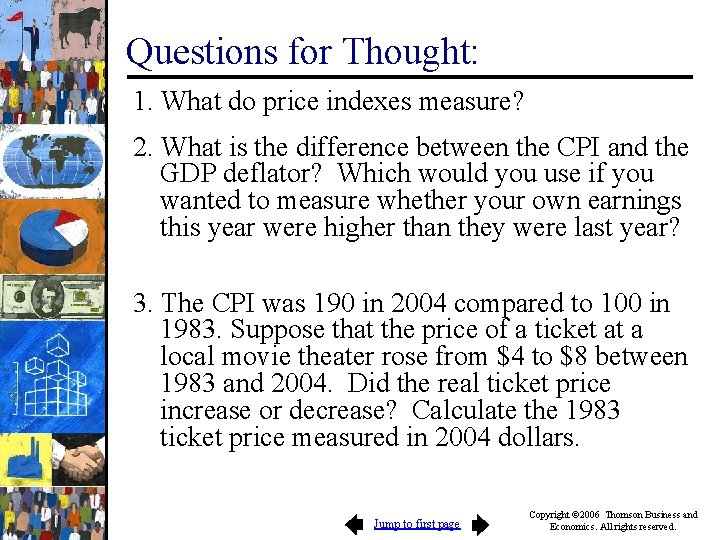 Questions for Thought:

1. What do price indexes measure?

2. What is the difference between the CPI and the GDP deflator? Which would you use if you wanted to measure whether your own earnings this year were higher than they were last year?

3. The CPI was 190 in 2004 compared to 100 in 1983. Suppose that the price of a ticket at a local movie theater rose from \$4 to \$8 between 1983 and 2004. Did the real ticket price increase or decrease? Calculate the 1983 ticket price measured in 2004 dollars.

Jump to first page

Copyright ©2006 Thomson Business and Economics. All rights reserved.